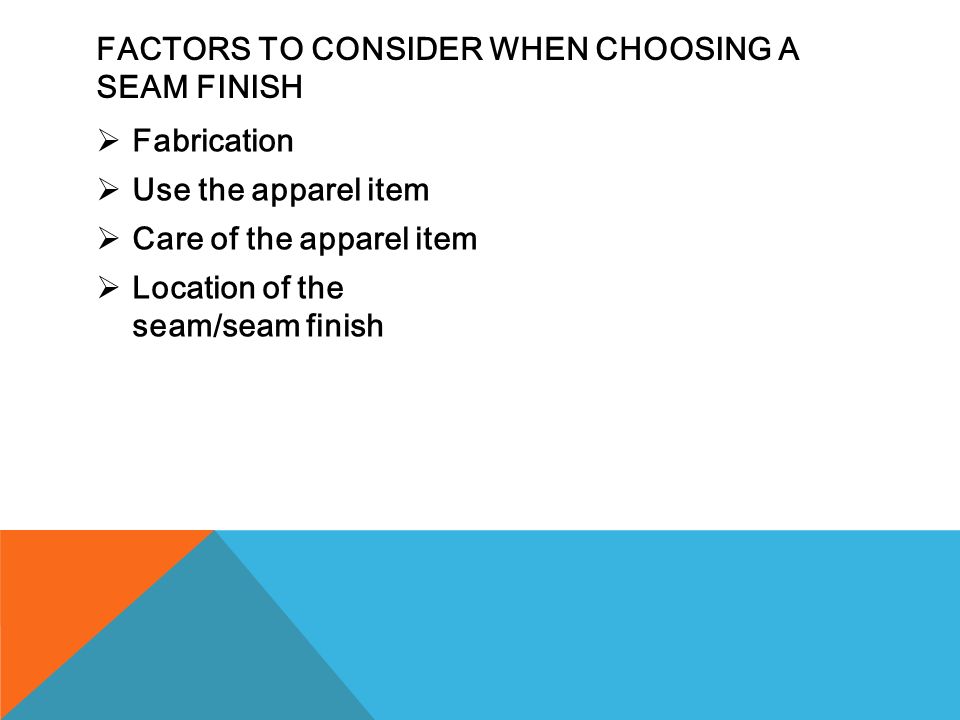 FACTORS TO CONSIDER WHEN CHOOSING A SEAM FINISH

➢ Fabrication
➢ Use the apparel item
➢ Care of the apparel item
➢ Location of the seam/seam finish